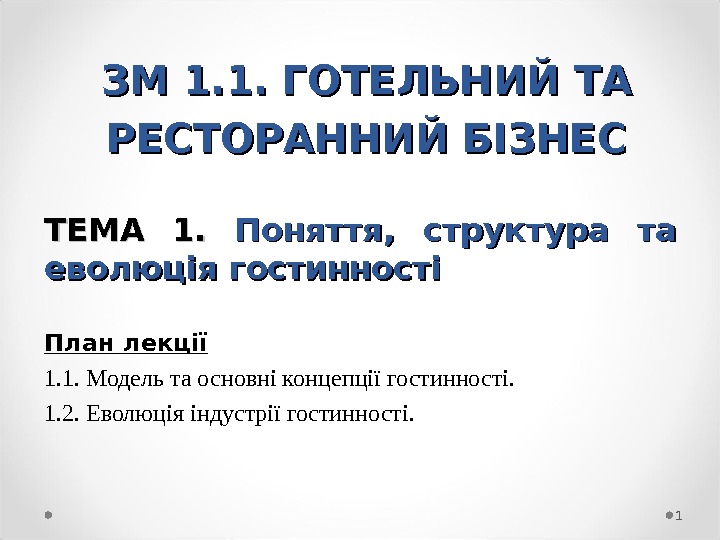 ЗМ 1.1. ГОТЕЛЬНИЙ ТА РЕСТОРАННИЙ БІЗНЕС

ТЕМА 1. Поняття, структура та еволюція гостинності

План лекції

1.1. Модель та основні концепції гостинності.

1.2. Еволюція індустрії гостинності.

1